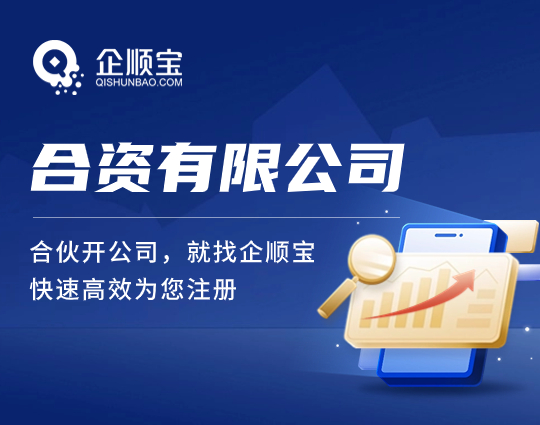 企顺宝
QISHUNBAO.COM

合资有限公司

合伙开公司，就找企顺宝
快速高效为您注册